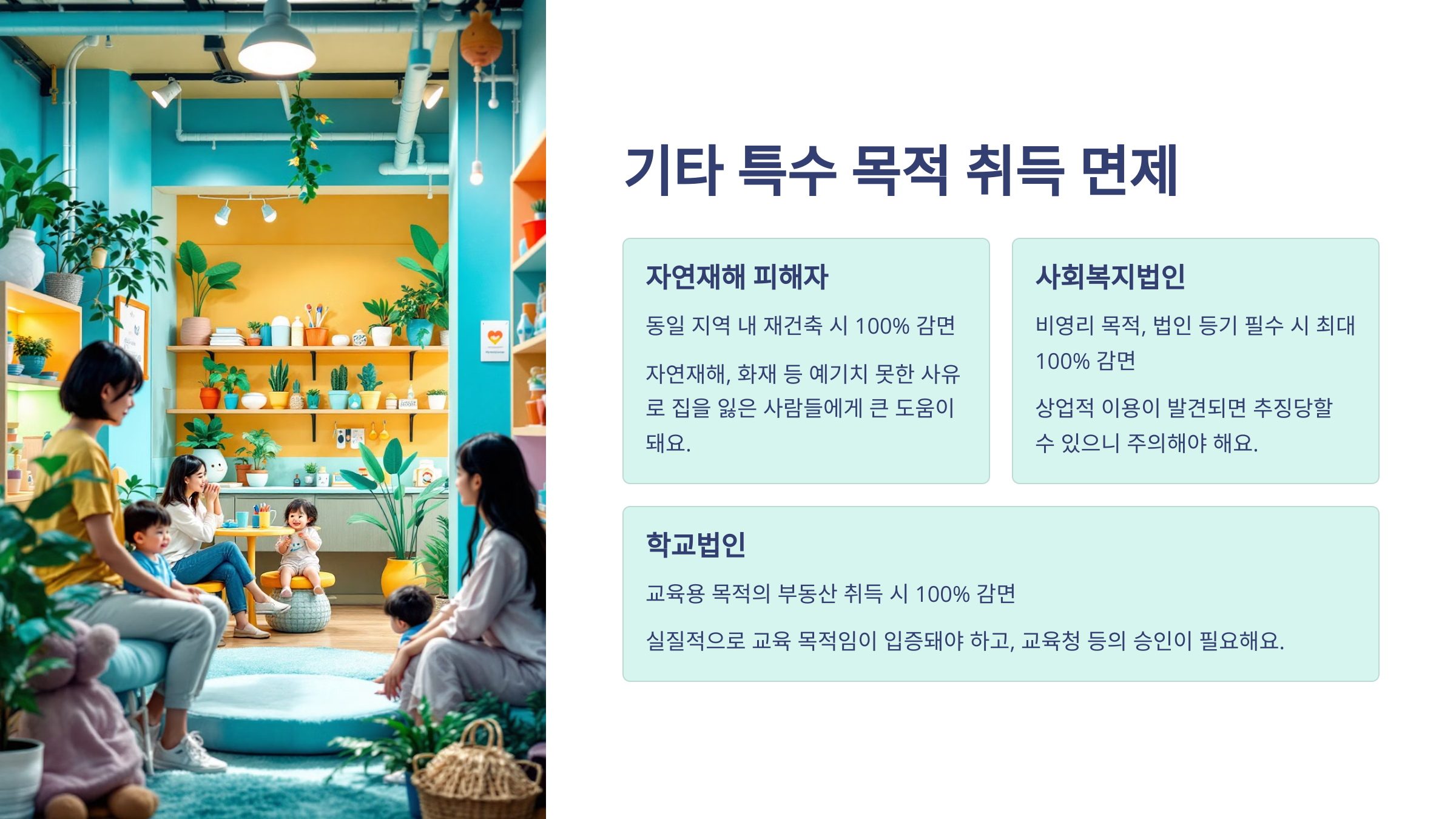 기타 특수 목적 취득 면제

자연재해 피해자

동일 지역 내 재건축 시 100% 감면

자연재해, 화재 등 예기치 못한 사유로 집을 잃은 사람들에게 큰 도움이 돼요.

사회복지법인

비영리 목적, 법인 등기 필수 시 최대 100% 감면

상업적 이용이 발견되면 추징당할 수 있으니 주의해야 해요.

학교법인

교육용 목적의 부동산 취득 시 100% 감면

실질적으로 교육 목적임이 입증돼야 하고, 교육청 등의 승인이 필요해요.